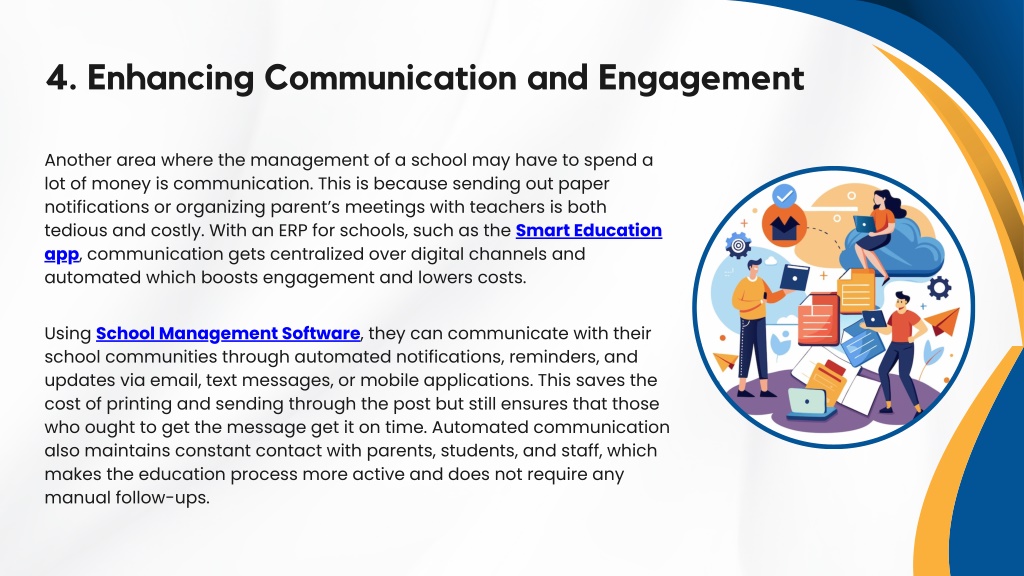 4. Enhancing Communication and Engagement

Another area where the management of a school may have to spend a lot of money is communication. This is because sending out paper notifications or organizing parent's meetings with teachers is both tedious and costly. With an ERP for schools, such as the Smart Education app, communication gets centralized over digital channels and automated which boosts engagement and lowers costs.

Using School Management Software, they can communicate with their school communities through automated notifications, reminders, and updates via email, text messages, or mobile applications. This saves the cost of printing and sending through the post but still ensures that those who ought to get the message get it on time. Automated communication also maintains constant contact with parents, students, and staff, which makes the education process more active and does not require any manual follow-ups.